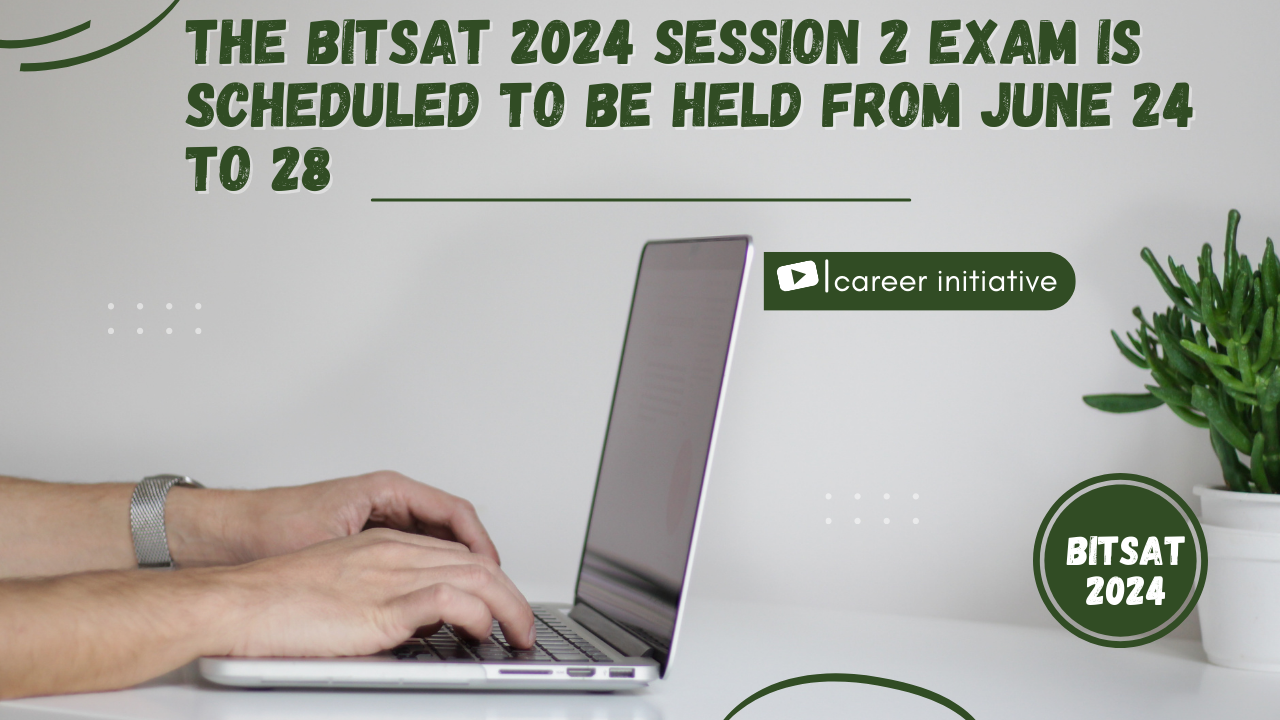 THE BITSAT 2024 SESSION 2 EXAM IS SCHEDULED TO BE HELD FROM JUNE 24 TO 28

career initiative

BITSAT 2024